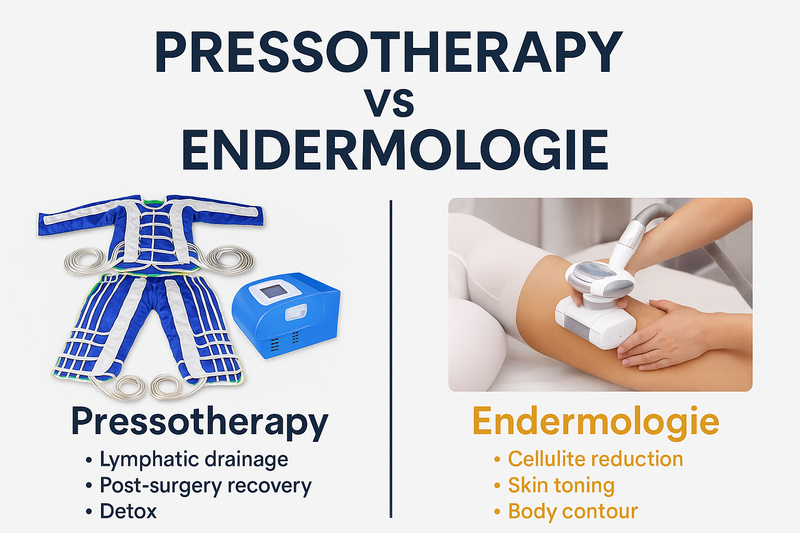 PRESSOTHERAPY
vs
ENDERMOLOGIE

Pressotherapy
• Lymphatic drainage
• Post-surgery recovery
• Detox

Endermologie
• Cellulite reduction
• Skin toning
• Body contour